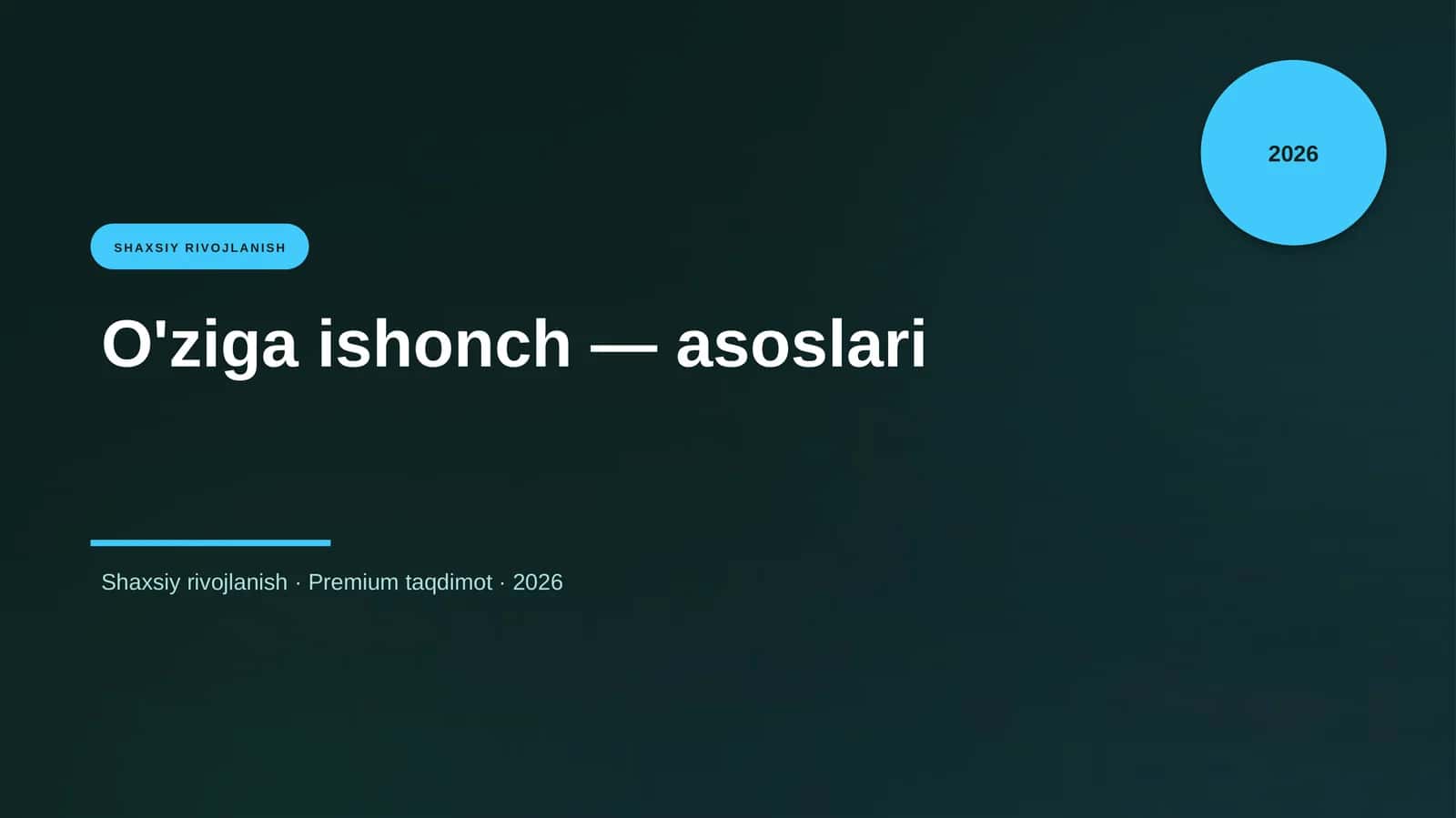 2026

SHAXSIY RIVOJLANISH

O'ziga ishonch — asoslari

Shaxsiy rivojlanish · Premium taqdimot · 2026